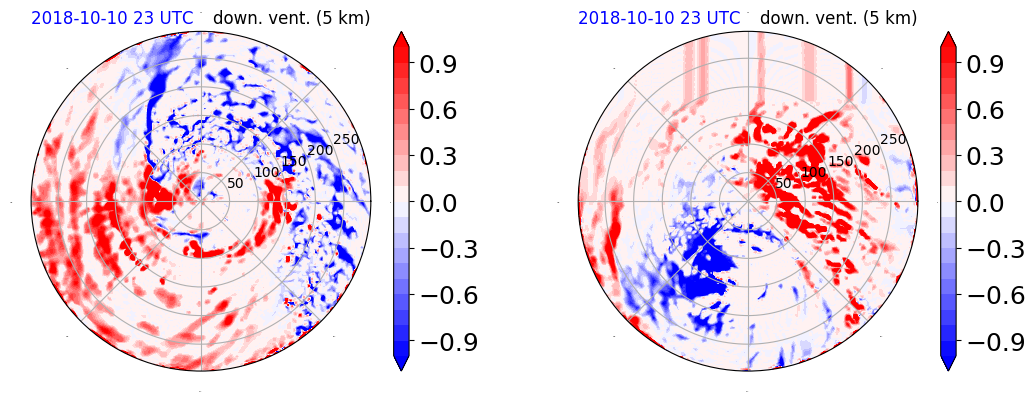 2018-10-10 23 UTC down. vent. (5 km)

50
100
150
200
250

0.9
0.6
0.3
0.0
−0.3
−0.6
−0.9

2018-10-10 23 UTC down. vent. (5 km)

50
100
150
200
250

0.9
0.6
0.3
0.0
−0.3
−0.6
−0.9